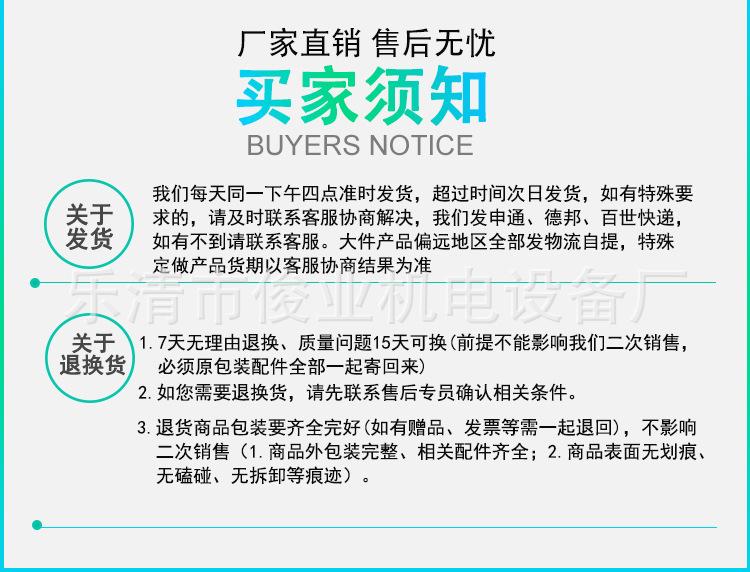 厂家直销 售后无忧

买家须知

BUYERS NOTICE

关于发货

我们每天同一下午四点准时发货，超过时间次日发货，如有特殊要求的，请及时联系客服协商解决，我们发申通、德邦、百世快递，如有不到请联系客服。大件产品偏远地区全部发物流自提，特殊定做产品货期以客服协商结果为准

乐清市俊业机电设备厂

关于退换货

1. 7天无理由退换、质量问题15天可换(前提不能影响我们二次销售，必须原包装配件全部一起寄回来)

2. 如您需要退换货，请先联系售后专员确认相关条件。

3. 退货商品包装要齐全完好(如有赠品、发票等需一起退回)，不影响二次销售（1. 商品外包装完整、相关配件齐全；2. 商品表面无划痕、无磕碰、无拆卸等痕迹）。